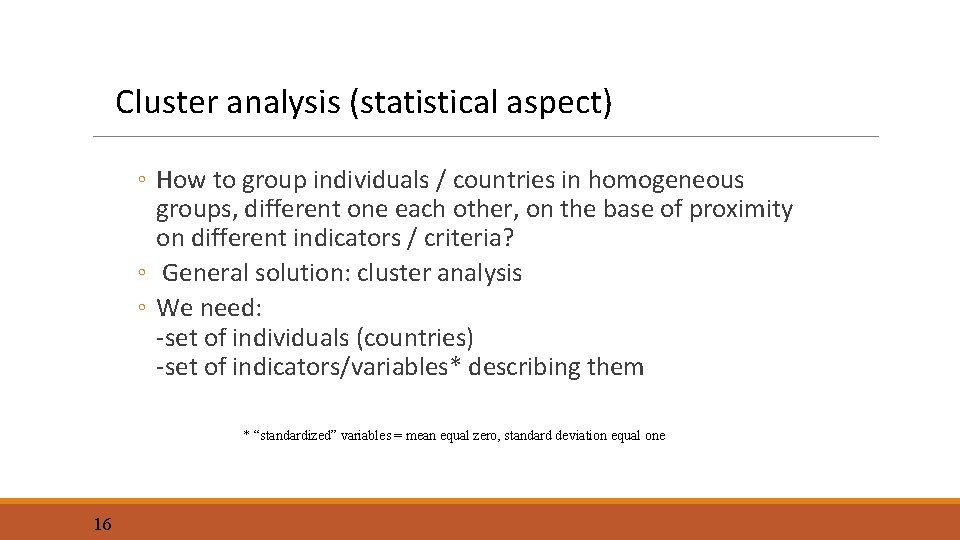 Cluster analysis (statistical aspect)

◦ How to group individuals / countries in homogeneous groups, different one each other, on the base of proximity on different indicators / criteria?
◦ General solution: cluster analysis
◦ We need:
-set of individuals (countries)
-set of indicators/variables* describing them

* "standardized" variables = mean equal zero, standard deviation equal one

16